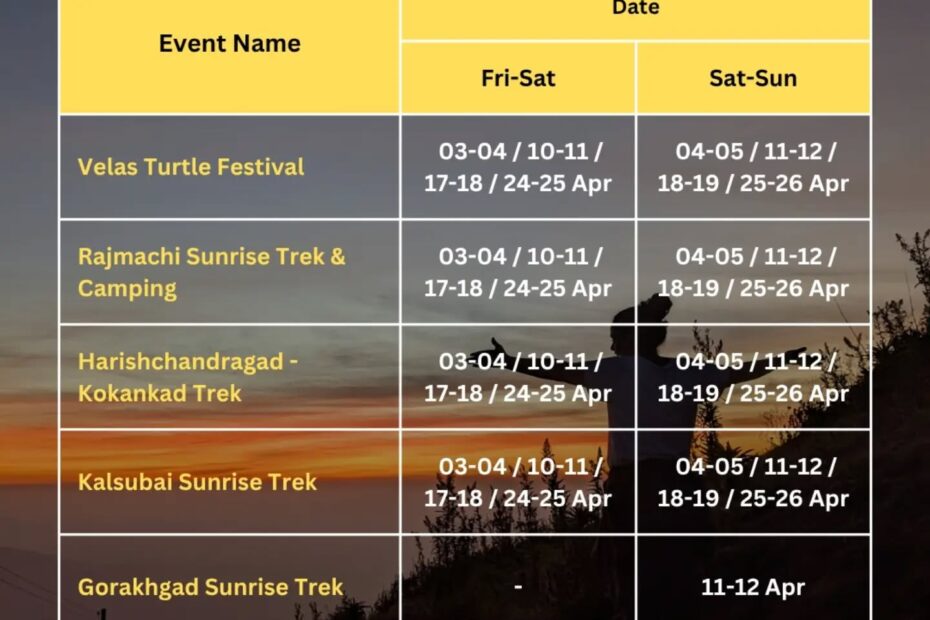 | Event Name | Date | |
|---|---|---|
| | Fri-Sat | Sat-Sun |
| Velas Turtle Festival | 03-04 / 10-11 / 17-18 / 24-25 Apr | 04-05 / 11-12 / 18-19 / 25-26 Apr |
| Rajmachi Sunrise Trek & Camping | 03-04 / 10-11 / 17-18 / 24-25 Apr | 04-05 / 11-12 / 18-19 / 25-26 Apr |
| Harishchandragad - Kokankad Trek | 03-04 / 10-11 / 17-18 / 24-25 Apr | 04-05 / 11-12 / 18-19 / 25-26 Apr |
| Kalsubai Sunrise Trek | 03-04 / 10-11 / 17-18 / 24-25 Apr | 04-05 / 11-12 / 18-19 / 25-26 Apr |
| Gorakhgad Sunrise Trek | - | 11-12 Apr |